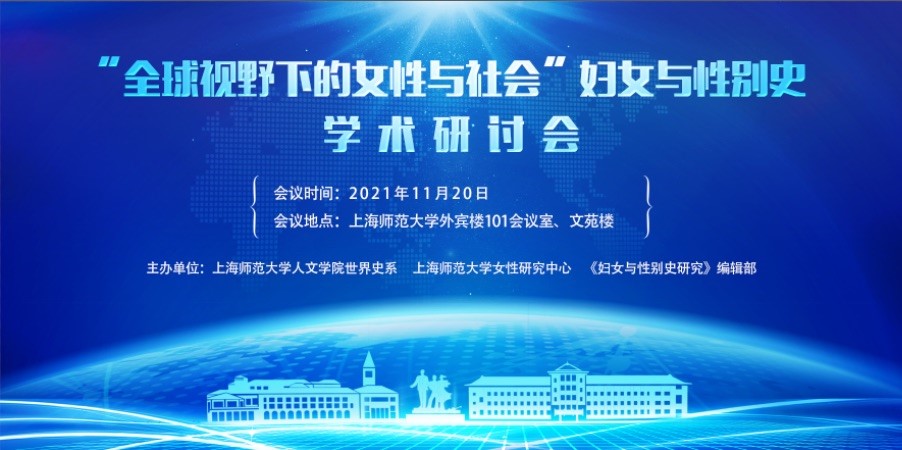 “全球视野下的女性与社会”妇女与性别史
学术研讨会

会议时间：2021年11月20日
会议地点：上海师范大学外宾楼101会议室、文苑楼

主办单位：上海师范大学人文学院世界史系　上海师范大学女性研究中心　《妇女与性别史研究》编辑部